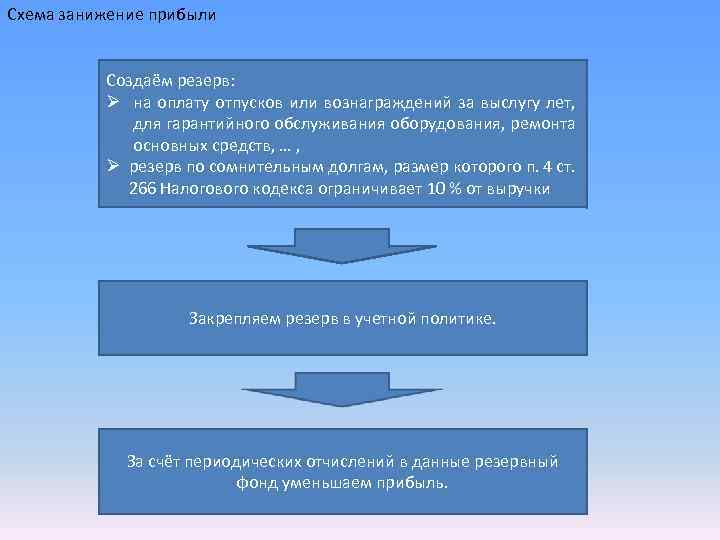 Схема занижение прибыли

Создаём резерв:
➢ на оплату отпусков или вознаграждений за выслугу лет, для гарантийного обслуживания оборудования, ремонта основных средств, … ,
➢ резерв по сомнительным долгам, размер которого п. 4 ст. 266 Налогового кодекса ограничивает 10 % от выручки

Закрепляем резерв в учетной политике.

За счёт периодических отчислений в данные резервный фонд уменьшаем прибыль.